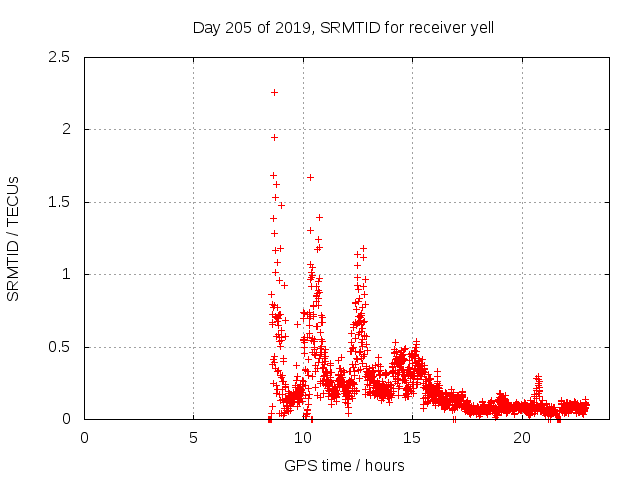 Day 205 of 2019, SRMTID for receiver yell

SRMTID / TECUs

2.5
2
1.5
1
0.5
0

0
5
10
15
20

GPS time / hours